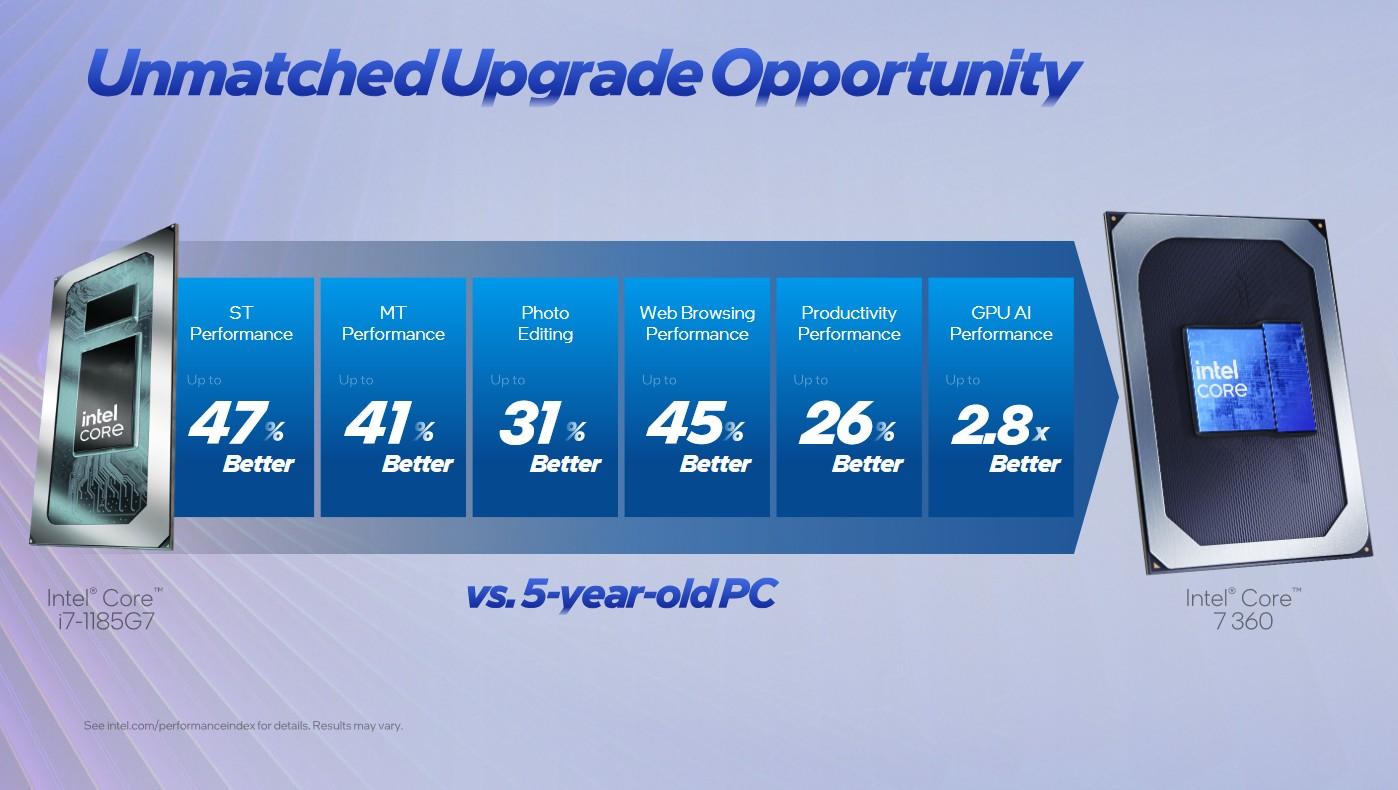 Unmatched Upgrade Opportunity

intel CORE

ST Performance
Up to
47%
Better

MT Performance
Up to
41%
Better

Photo Editing
Up to
31%
Better

Web Browsing Performance
Up to
45%
Better

Productivity Performance
Up to
26%
Better

GPU AI Performance
Up to
2.8x
Better

intel CORE

Intel® Core™ i7-1185G7

vs. 5-year-old PC

Intel® Core™ 7 360

See intel.com/performanceindex for details. Results may vary.